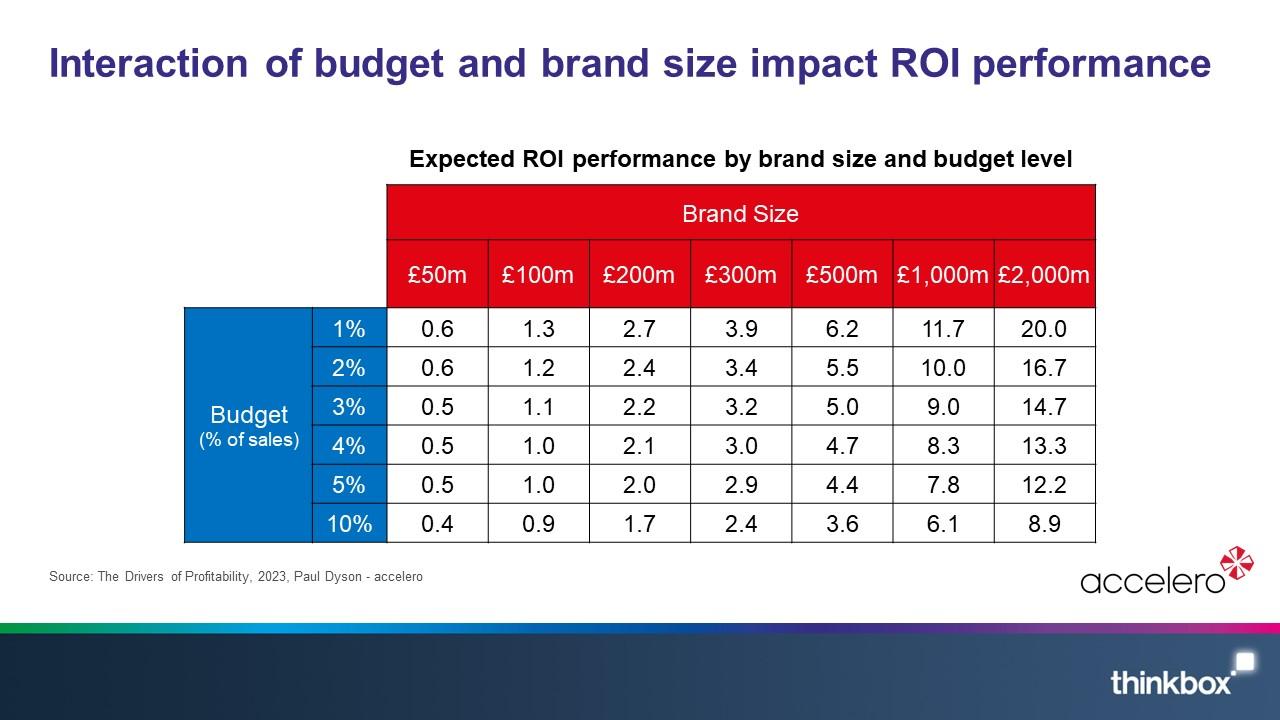 Interaction of budget and brand size impact ROI performance

Expected ROI performance by brand size and budget level

| | | Brand Size | | | | | | |
|---|---|---|---|---|---|---|---|---|
| | | £50m | £100m | £200m | £300m | £500m | £1,000m | £2,000m |
| Budget (% of sales) | 1% | 0.6 | 1.3 | 2.7 | 3.9 | 6.2 | 11.7 | 20.0 |
| | 2% | 0.6 | 1.2 | 2.4 | 3.4 | 5.5 | 10.0 | 16.7 |
| | 3% | 0.5 | 1.1 | 2.2 | 3.2 | 5.0 | 9.0 | 14.7 |
| | 4% | 0.5 | 1.0 | 2.1 | 3.0 | 4.7 | 8.3 | 13.3 |
| | 5% | 0.5 | 1.0 | 2.0 | 2.9 | 4.4 | 7.8 | 12.2 |
| | 10% | 0.4 | 0.9 | 1.7 | 2.4 | 3.6 | 6.1 | 8.9 |

Source: The Drivers of Profitability, 2023, Paul Dyson - accelero

accelero

thinkbox